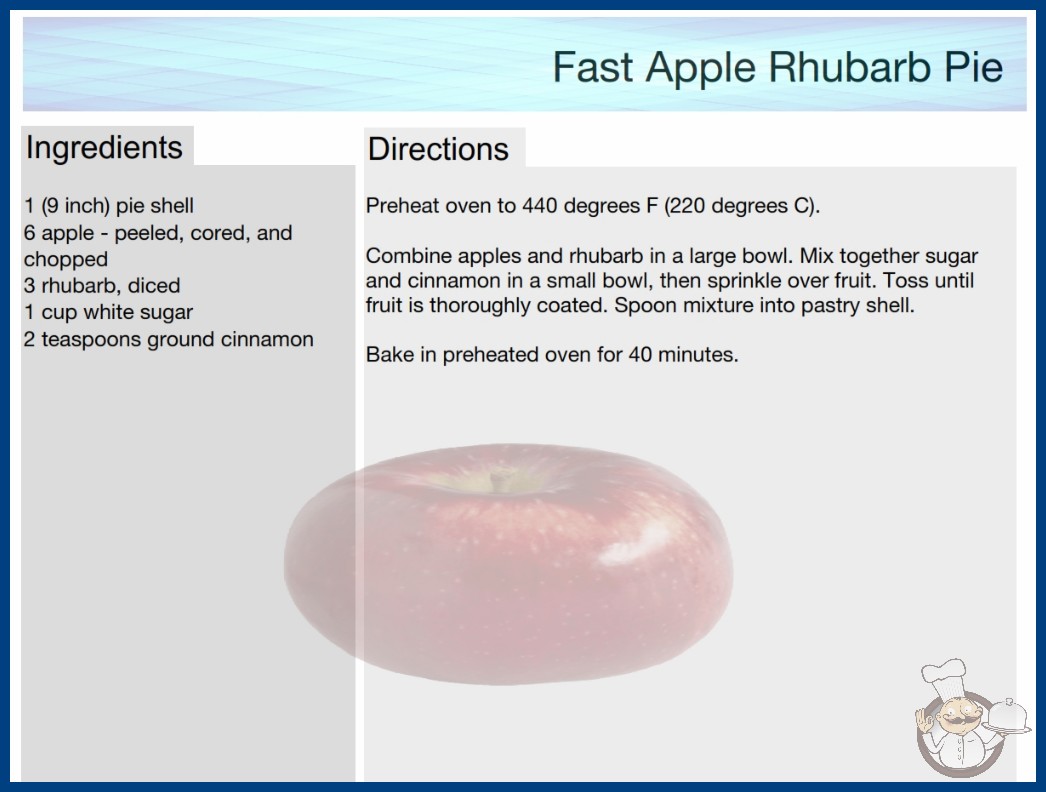 Fast Apple Rhubarb Pie

Ingredients

1 (9 inch) pie shell
6 apple - peeled, cored, and chopped
3 rhubarb, diced
1 cup white sugar
2 teaspoons ground cinnamon

Directions

Preheat oven to 440 degrees F (220 degrees C).

Combine apples and rhubarb in a large bowl. Mix together sugar and cinnamon in a small bowl, then sprinkle over fruit. Toss until fruit is thoroughly coated. Spoon mixture into pastry shell.

Bake in preheated oven for 40 minutes.